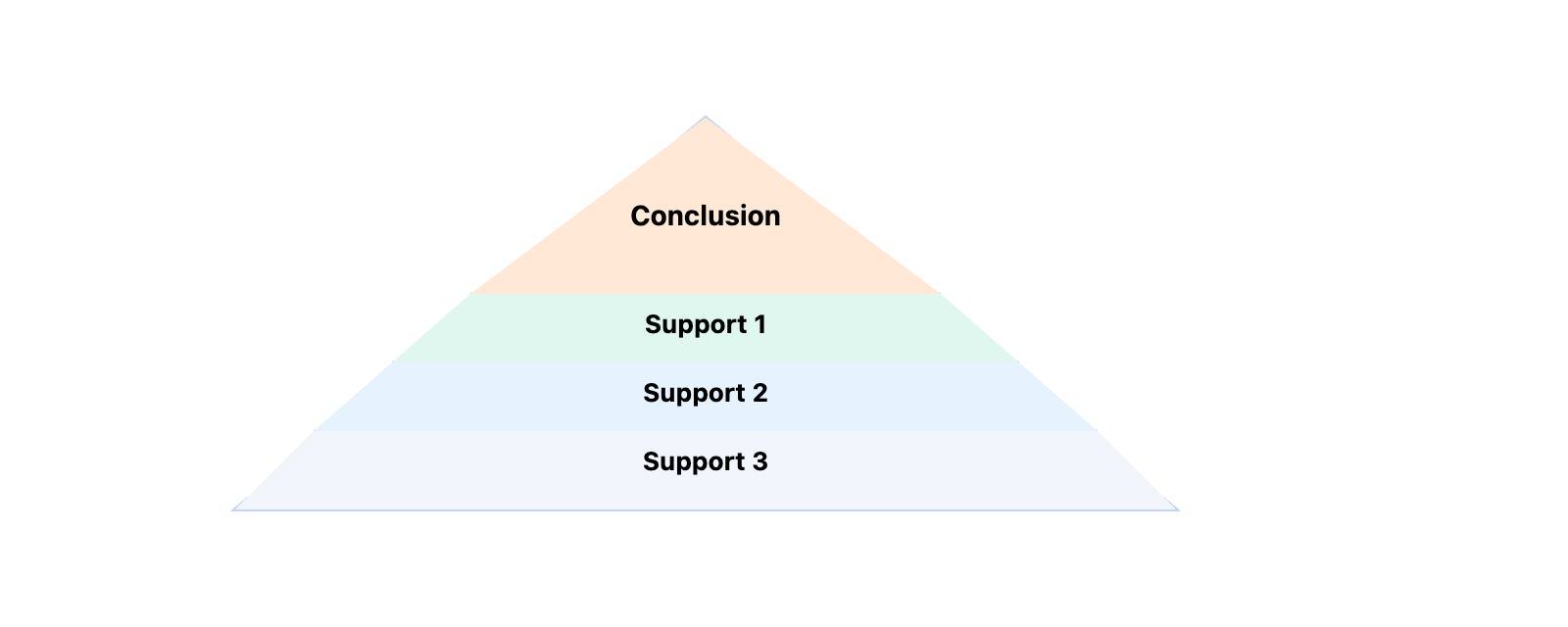 Conclusion

Support 1

Support 2

Support 3